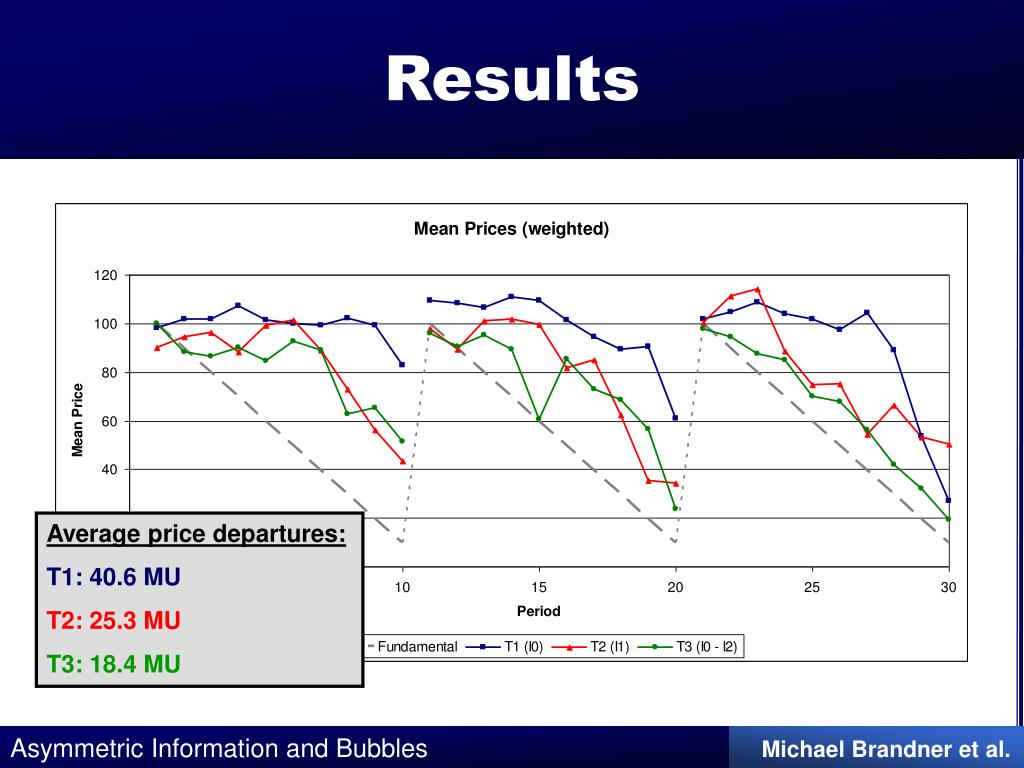 Results

Mean Prices (weighted)

120
100
80
60
40

Mean Price

10
15
20
25
30

Period

Fundamental
T1 (I0)
T2 (I1)
T3 (I0 - I2)

Average price departures:

T1: 40.6 MU

T2: 25.3 MU

T3: 18.4 MU

Asymmetric Information and Bubbles

Michael Brandner et al.